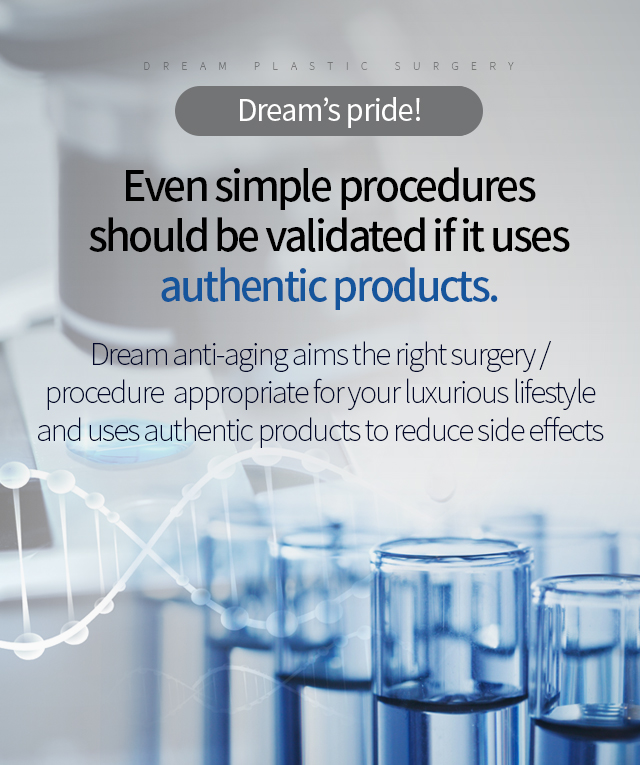 DREAM PLASTIC SURGERY

Dream's pride!

Even simple procedures should be validated if it uses authentic products.

Dream anti-aging aims the right surgery / procedure appropriate for your luxurious lifestyle and uses authentic products to reduce side effects